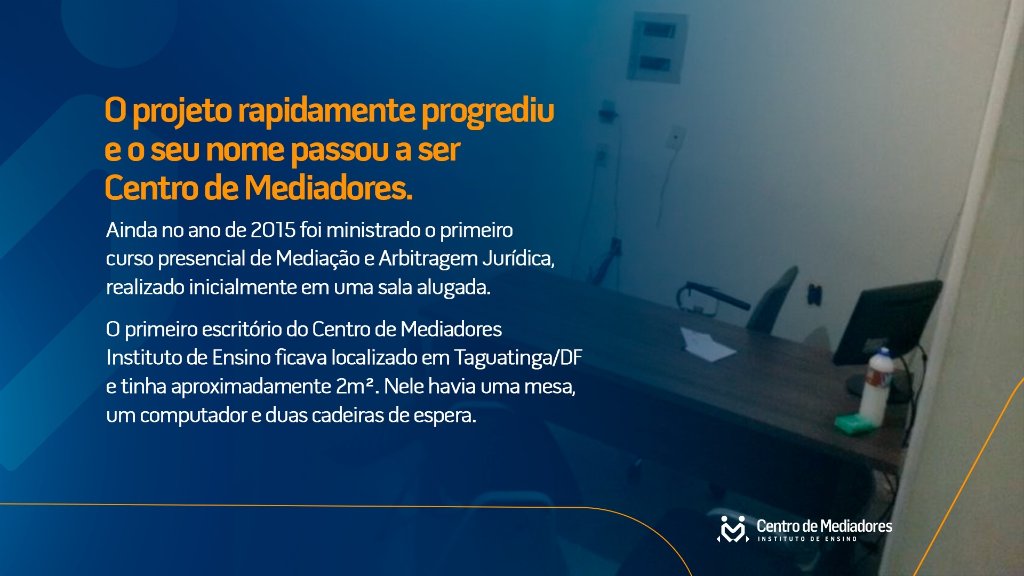 O projeto rapidamente progrediu e o seu nome passou a ser Centro de Mediadores.

Ainda no ano de 2015 foi ministrado o primeiro curso presencial de Mediação e Arbitragem Jurídica, realizado inicialmente em uma sala alugada.

O primeiro escritório do Centro de Mediadores Instituto de Ensino ficava localizado em Taguatinga/DF e tinha aproximadamente 2m². Nele havia uma mesa, um computador e duas cadeiras de espera.

Centro de Mediadores
INSTITUTO DE ENSINO